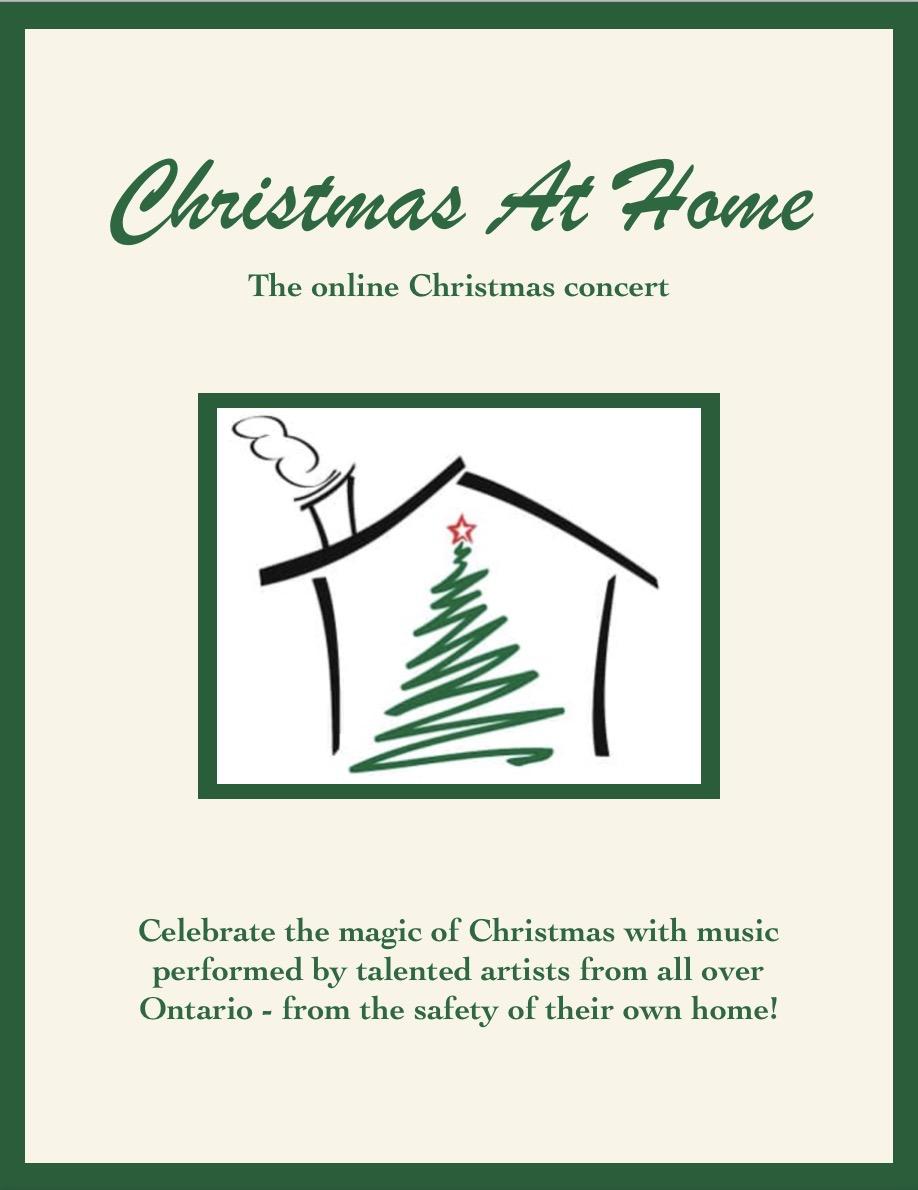 Christmas At Home

The online Christmas concert

Celebrate the magic of Christmas with music performed by talented artists from all over Ontario - from the safety of their own home!